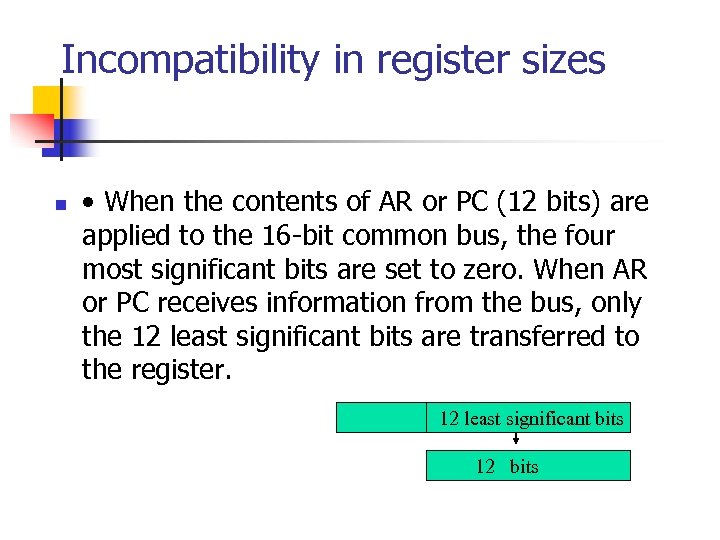 Incompatibility in register sizes

• When the contents of AR or PC (12 bits) are applied to the 16-bit common bus, the four most significant bits are set to zero. When AR or PC receives information from the bus, only the 12 least significant bits are transferred to the register.

12 least significant bits

12 bits